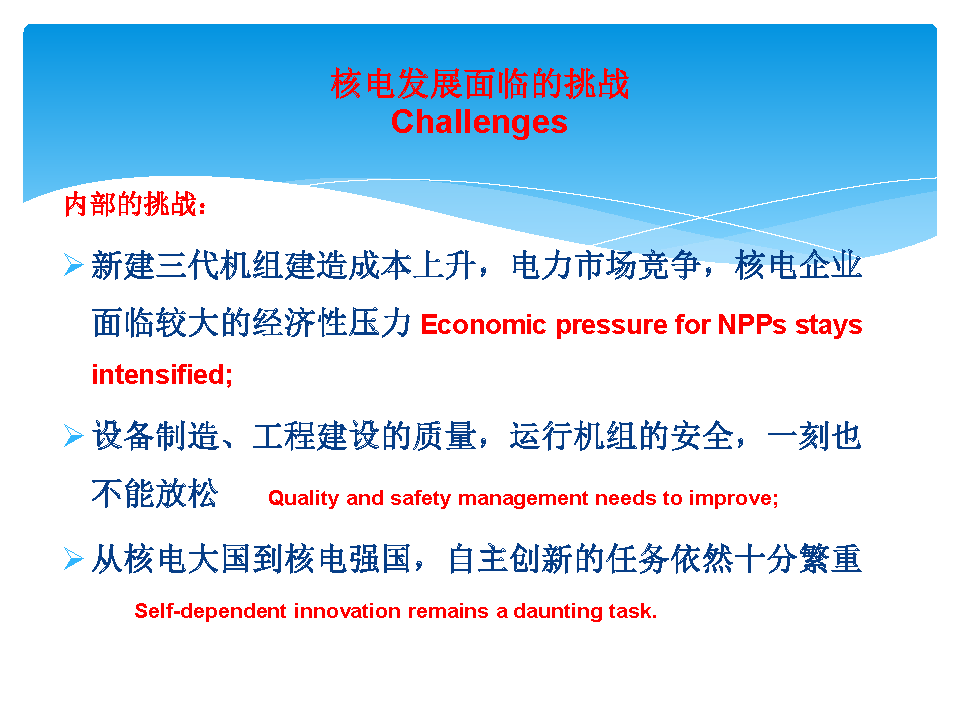 核电发展面临的挑战
Challenges

内部的挑战：

➢ 新建三代机组建造成本上升，电力市场竞争，核电企业面临较大的经济性压力 Economic pressure for NPPs stays intensified;

➢ 设备制造、工程建设的质量，运行机组的安全，一刻也不能放松 Quality and safety management needs to improve;

➢ 从核电大国到核电强国，自主创新的任务依然十分繁重 Self-dependent innovation remains a daunting task.